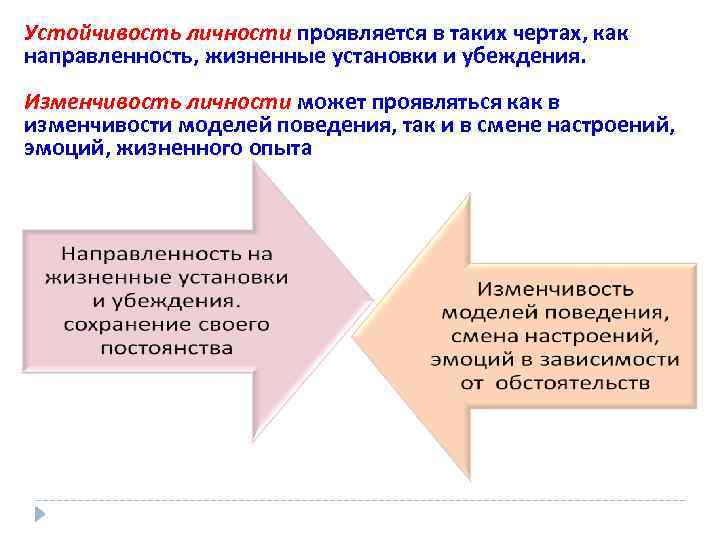 Устойчивость личности проявляется в таких чертах, как направленность, жизненные установки и убеждения.

Изменчивость личности может проявляться как в изменчивости моделей поведения, так и в смене настроений, эмоций, жизненного опыта

Направленность на жизненные установки и убеждения. сохранение своего постоянства

Изменчивость моделей поведения, смена настроений, эмоций в зависимости от обстоятельств